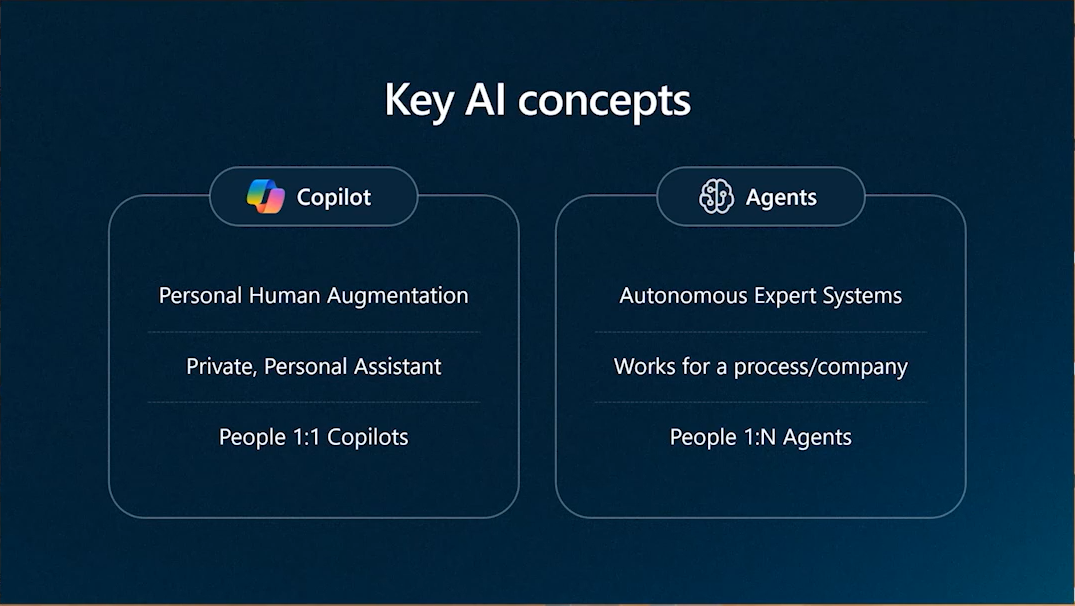 Key AI concepts

Copilot

Personal Human Augmentation

Private, Personal Assistant

People 1:1 Copilots

Agents

Autonomous Expert Systems

Works for a process/company

People 1:N Agents